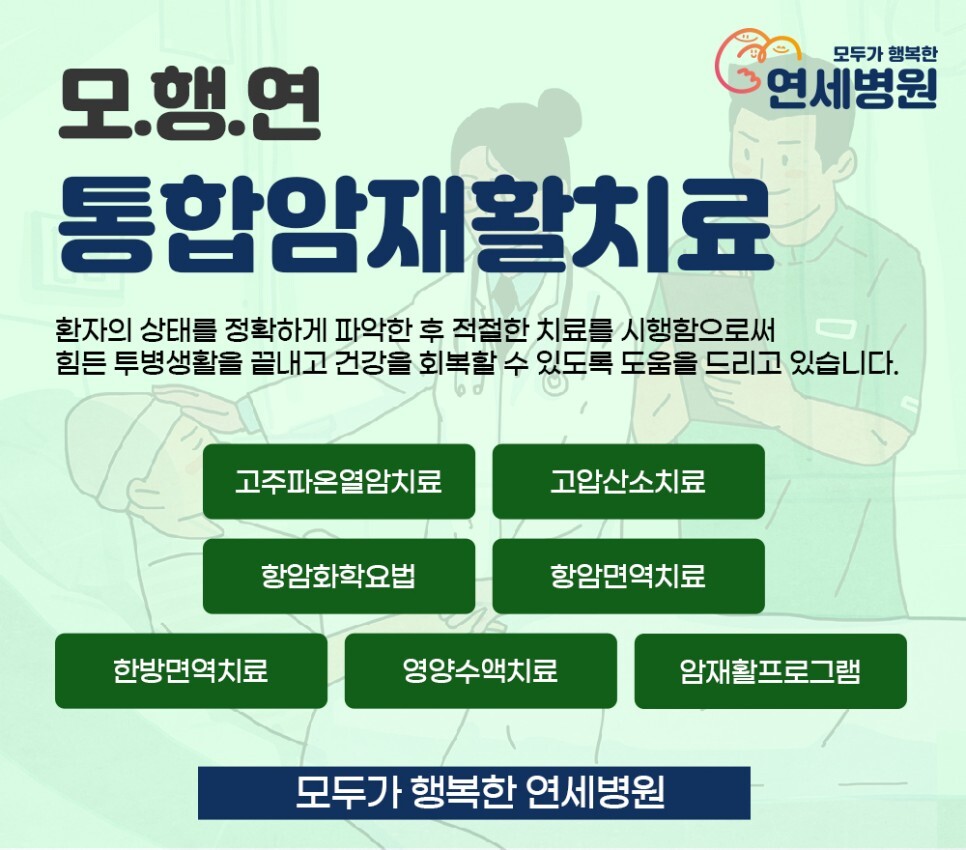 모두가 행복한
연세병원

모.행.연
통합암재활치료

환자의 상태를 정확하게 파악한 후 적절한 치료를 시행함으로써
힘든 투병생활을 끝내고 건강을 회복할 수 있도록 도움을 드리고 있습니다.

고주파온열암치료
고압산소치료
항암화학요법
항암면역치료
한방면역치료
영양수액치료
암재활프로그램

모두가 행복한 연세병원